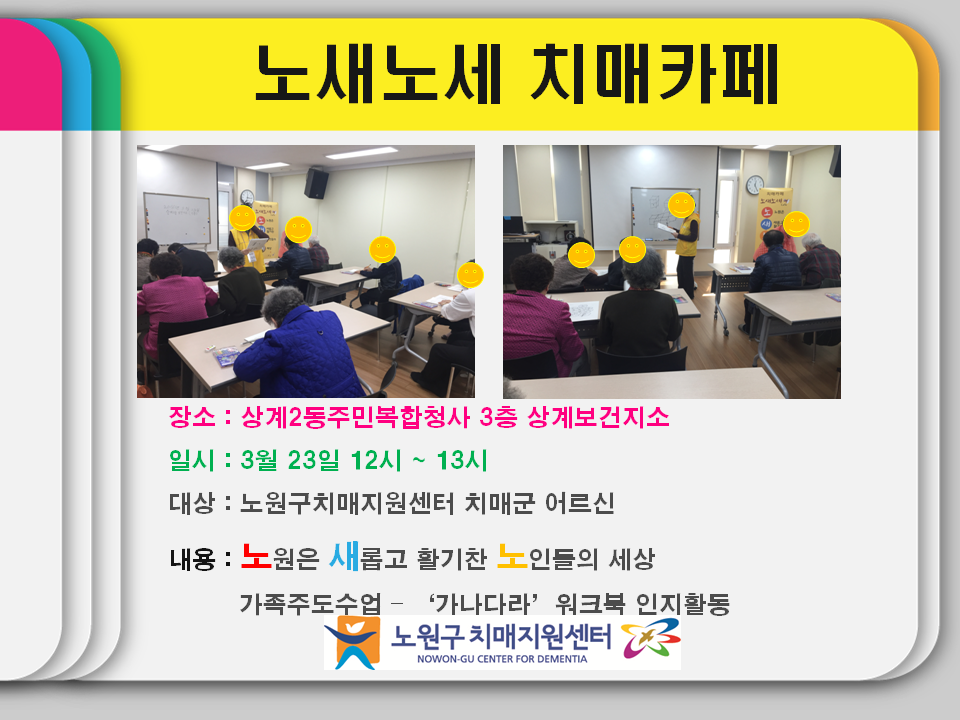 노새노세 치매카페

장소 : 상계2동주민복합청사 3층 상계보건지소

일시 : 3월 23일 12시 ~ 13시

대상 : 노원구치매지원센터 치매군 어르신

내용 : 노원은 새롭고 활기찬 노인들의 세상

가족주도수업 – '가나다라' 워크북 인지활동

노원구 치매지원센터
NOWON-GU CENTER FOR DEMENTIA